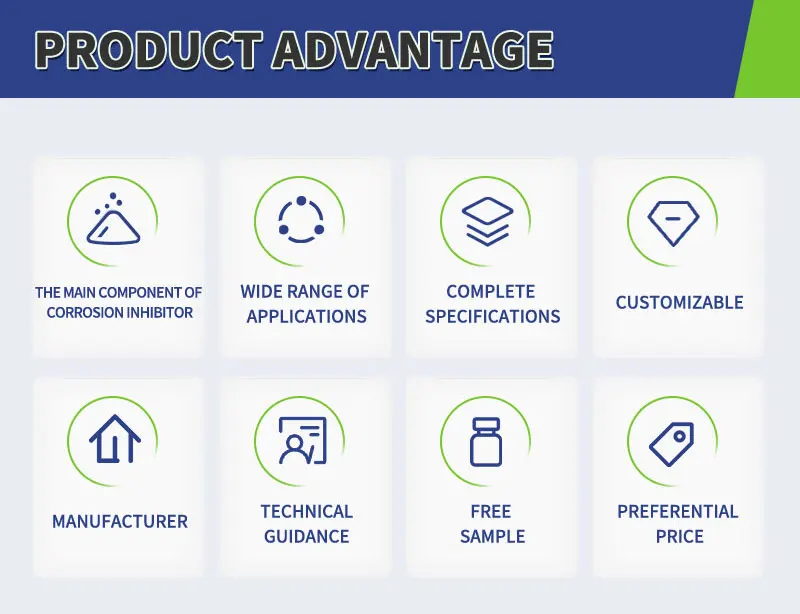 PRODUCT ADVANTAGE

THE MAIN COMPONENT OF CORROSION INHIBITOR

WIDE RANGE OF APPLICATIONS

COMPLETE SPECIFICATIONS

CUSTOMIZABLE

MANUFACTURER

TECHNICAL GUIDANCE

FREE SAMPLE

PREFERENTIAL PRICE